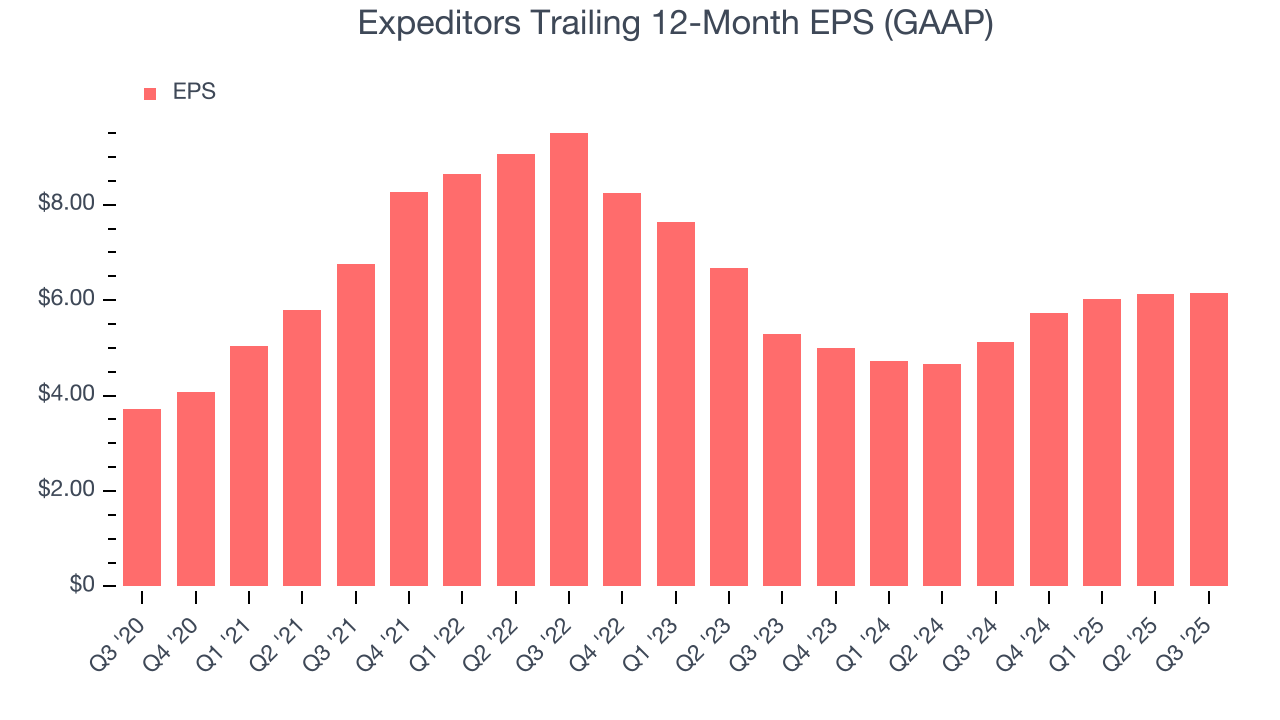 Expeditors Trailing 12-Month EPS (GAAP)

EPS

$8.00
$6.00
$4.00
$2.00
$0

Q3 '20
Q4 '20
Q1 '21
Q2 '21
Q3 '21
Q4 '21
Q1 '22
Q2 '22
Q3 '22
Q4 '22
Q1 '23
Q2 '23
Q3 '23
Q4 '23
Q1 '24
Q2 '24
Q3 '24
Q4 '24
Q1 '25
Q2 '25
Q3 '25